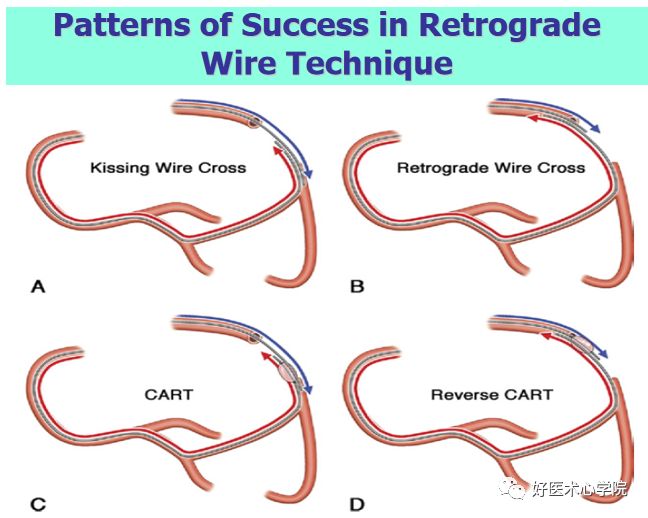 Patterns of Success in Retrograde Wire Technique

Kissing Wire Cross

A

Retrograde Wire Cross

B

CART

C

Reverse CART

D

好医术心学院